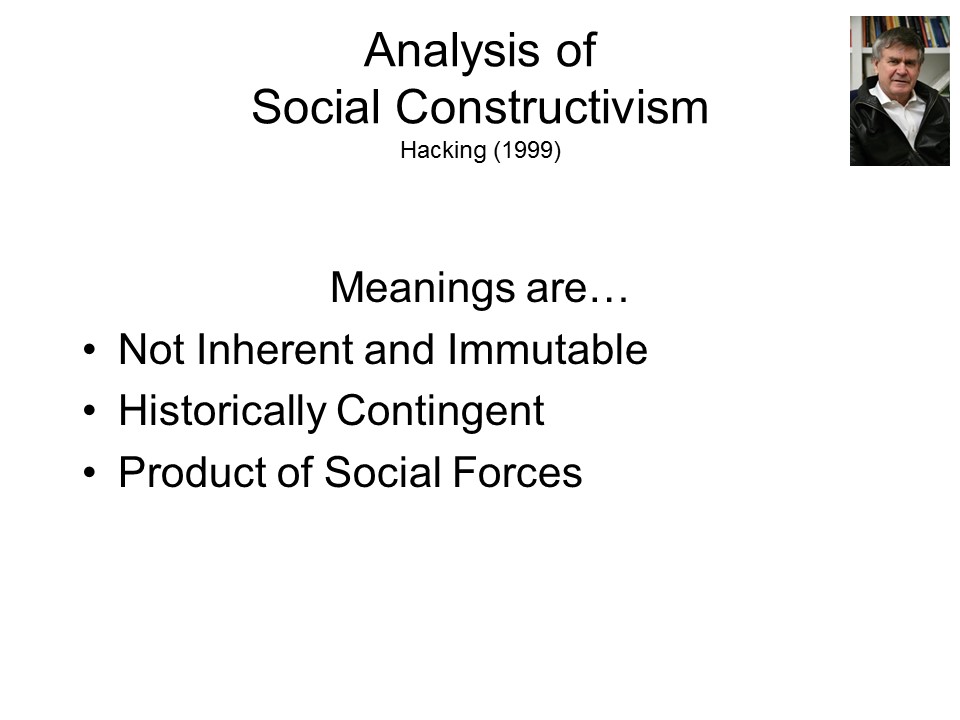 Analysis of
Social Constructivism
Hacking (1999)

Meanings are…

• Not Inherent and Immutable
• Historically Contingent
• Product of Social Forces